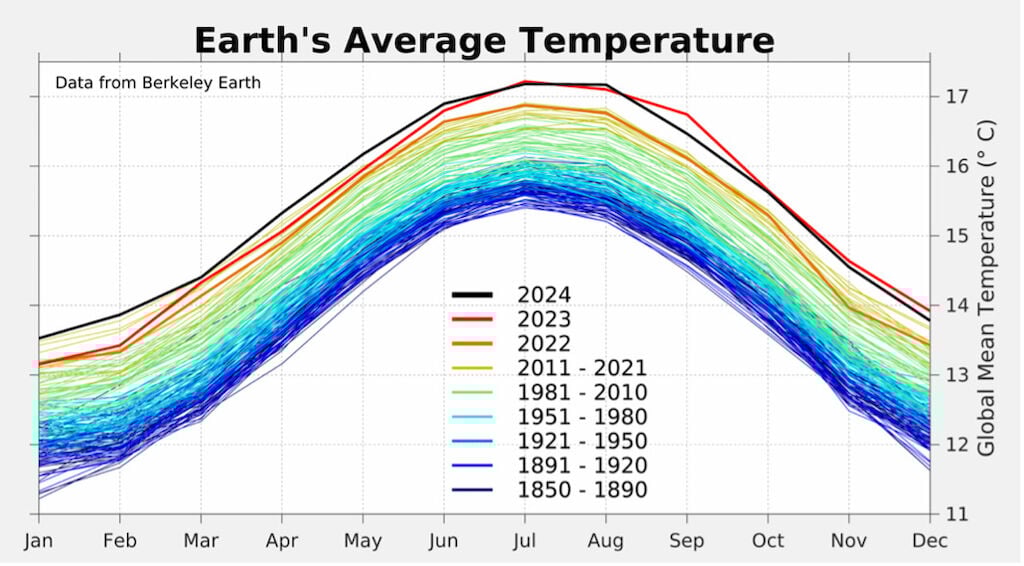 Earth's Average Temperature

Data from Berkeley Earth

2024
2023
2022
2011 - 2021
1981 - 2010
1951 - 1980
1921 - 1950
1891 - 1920
1850 - 1890

17
16
15
14
13
12
11

Global Mean Temperature (° C)

Jan Feb Mar Apr May Jun Jul Aug Sep Oct Nov Dec